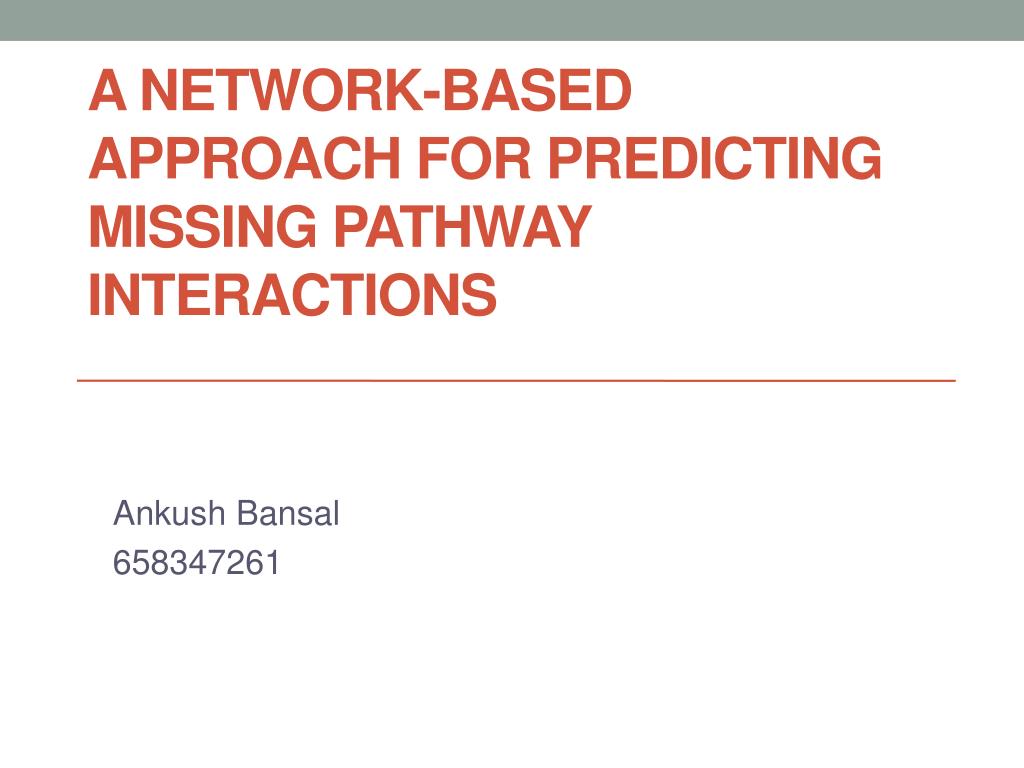 A NETWORK-BASED APPROACH FOR PREDICTING MISSING PATHWAY INTERACTIONS

Ankush Bansal
658347261